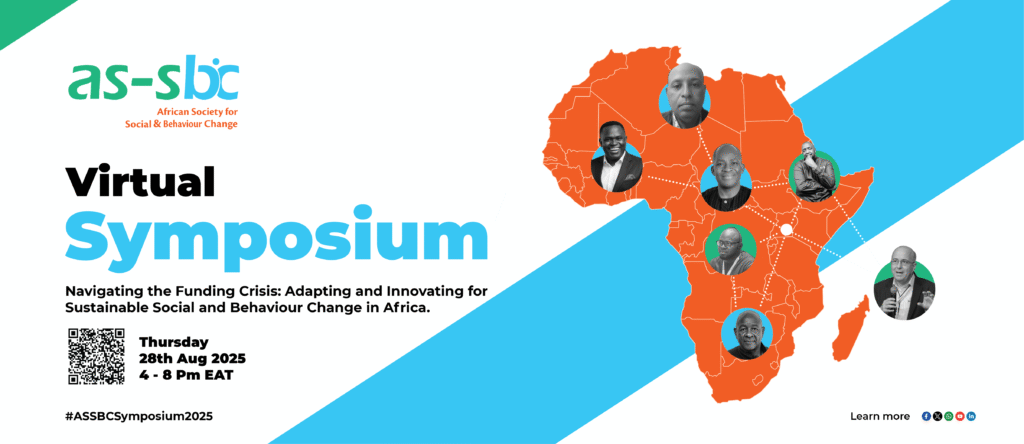 as-sbc
African Society for Social & Behaviour Change

Virtual Symposium

Navigating the Funding Crisis: Adapting and Innovating for Sustainable Social and Behaviour Change in Africa.

Thursday
28th Aug 2025
4 - 8 Pm EAT

#ASSBCSymposium2025

Learn more